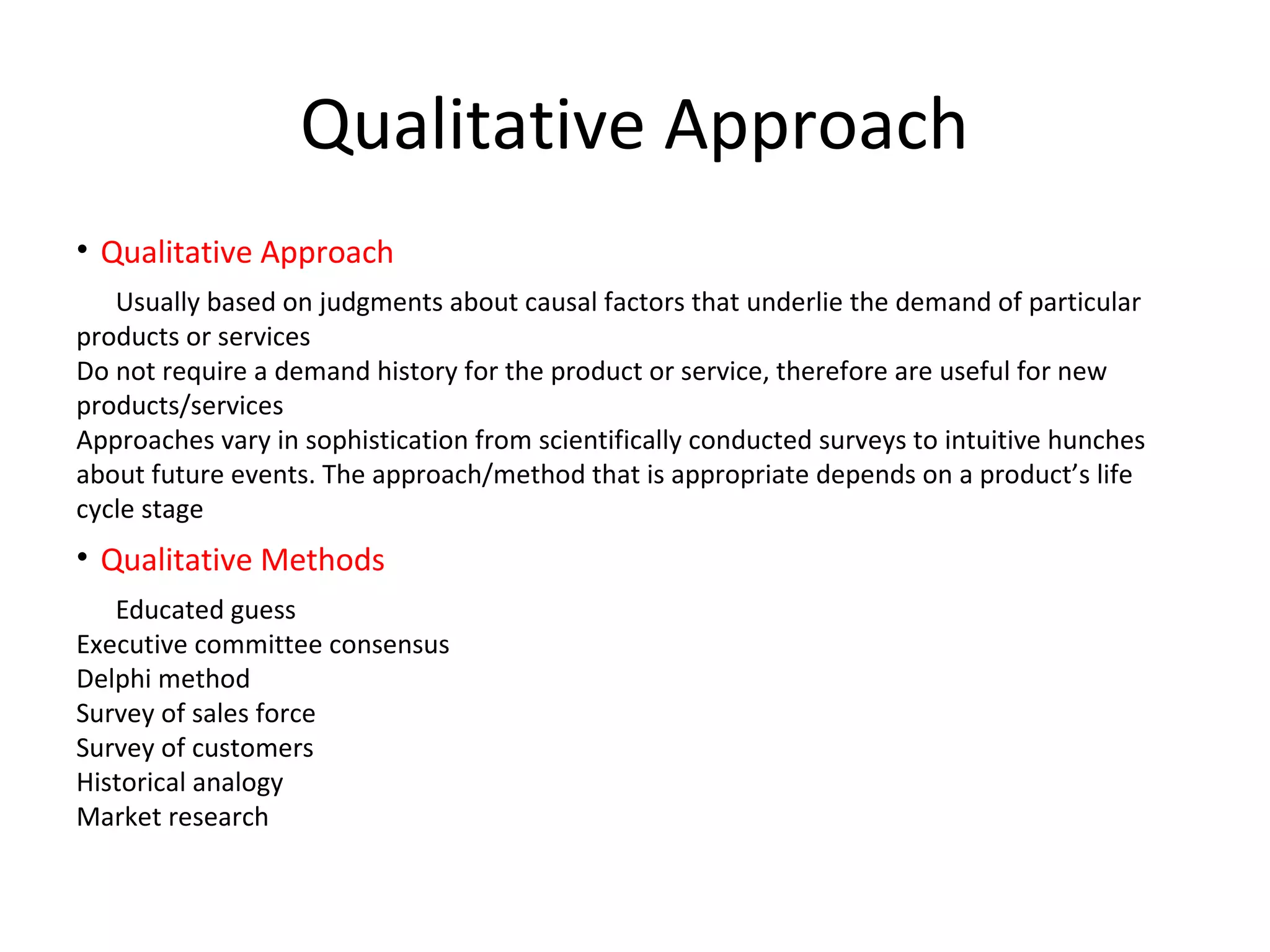 Qualitative Approach

• Qualitative Approach

Usually based on judgments about causal factors that underlie the demand of particular products or services
Do not require a demand history for the product or service, therefore are useful for new products/services
Approaches vary in sophistication from scientifically conducted surveys to intuitive hunches about future events. The approach/method that is appropriate depends on a product's life cycle stage

• Qualitative Methods

Educated guess
Executive committee consensus
Delphi method
Survey of sales force
Survey of customers
Historical analogy
Market research